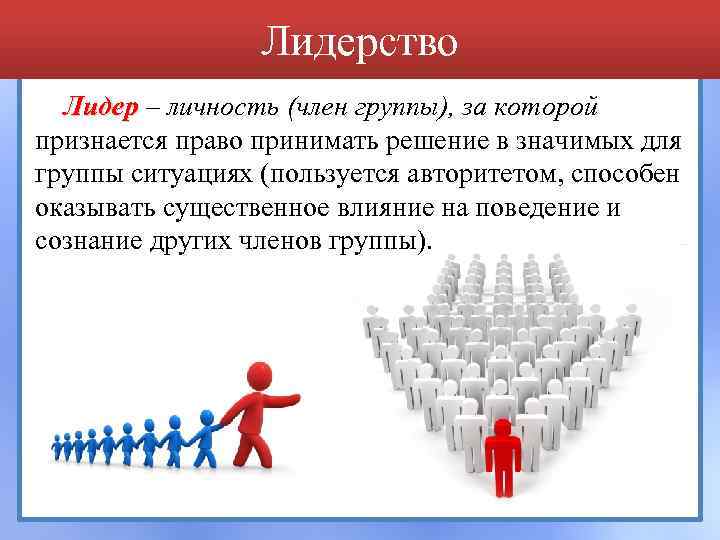 Лидерство

Лидер – личность (член группы), за которой признается право принимать решение в значимых для группы ситуациях (пользуется авторитетом, способен оказывать существенное влияние на поведение и сознание других членов группы).